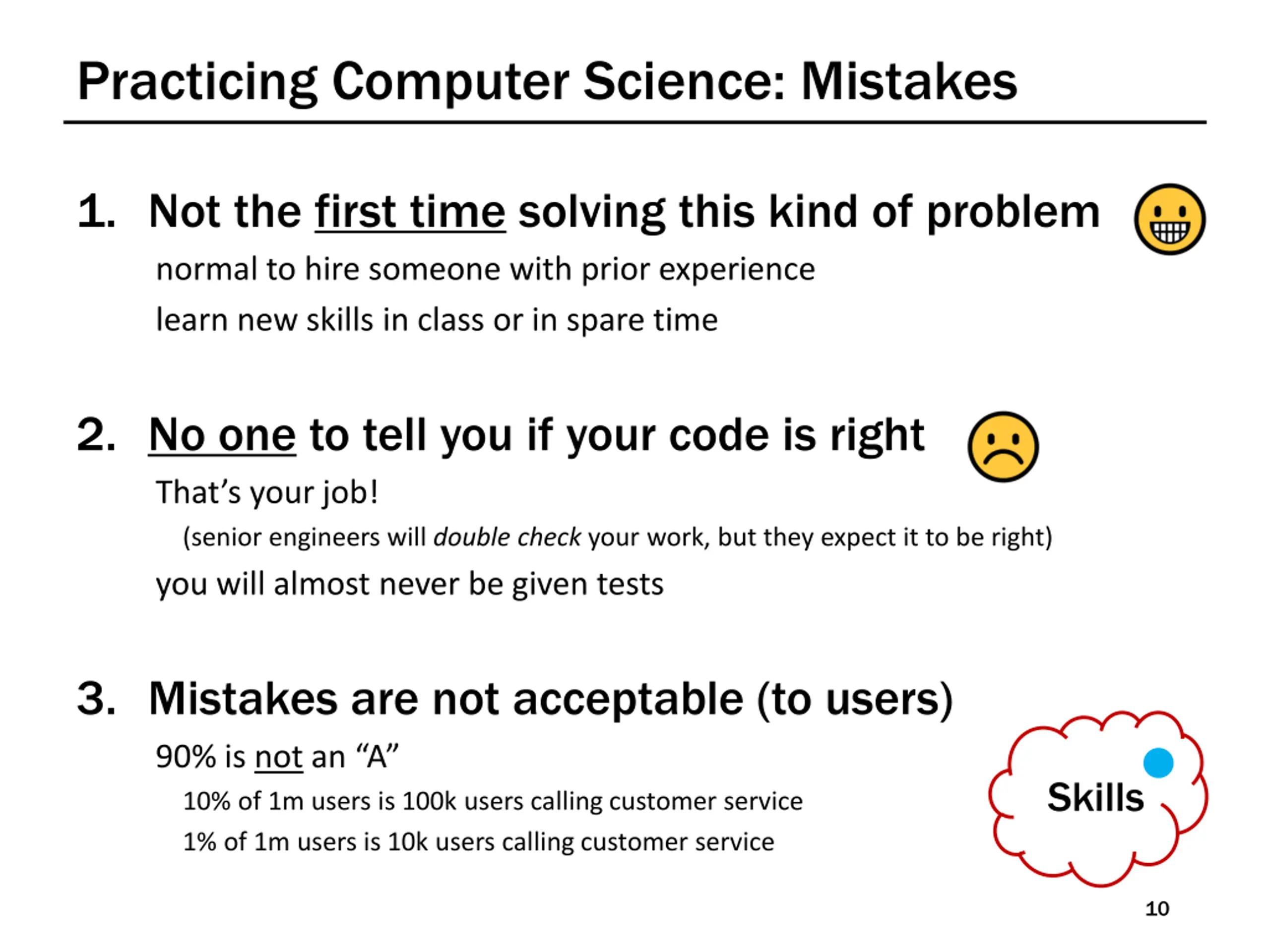 Practicing Computer Science: Mistakes

1. Not the first time solving this kind of problem

normal to hire someone with prior experience

learn new skills in class or in spare time

2. No one to tell you if your code is right

That's your job!

(senior engineers will double check your work, but they expect it to be right)

you will almost never be given tests

3. Mistakes are not acceptable (to users)

90% is not an "A"

10% of 1m users is 100k users calling customer service

1% of 1m users is 10k users calling customer service

Skills

10